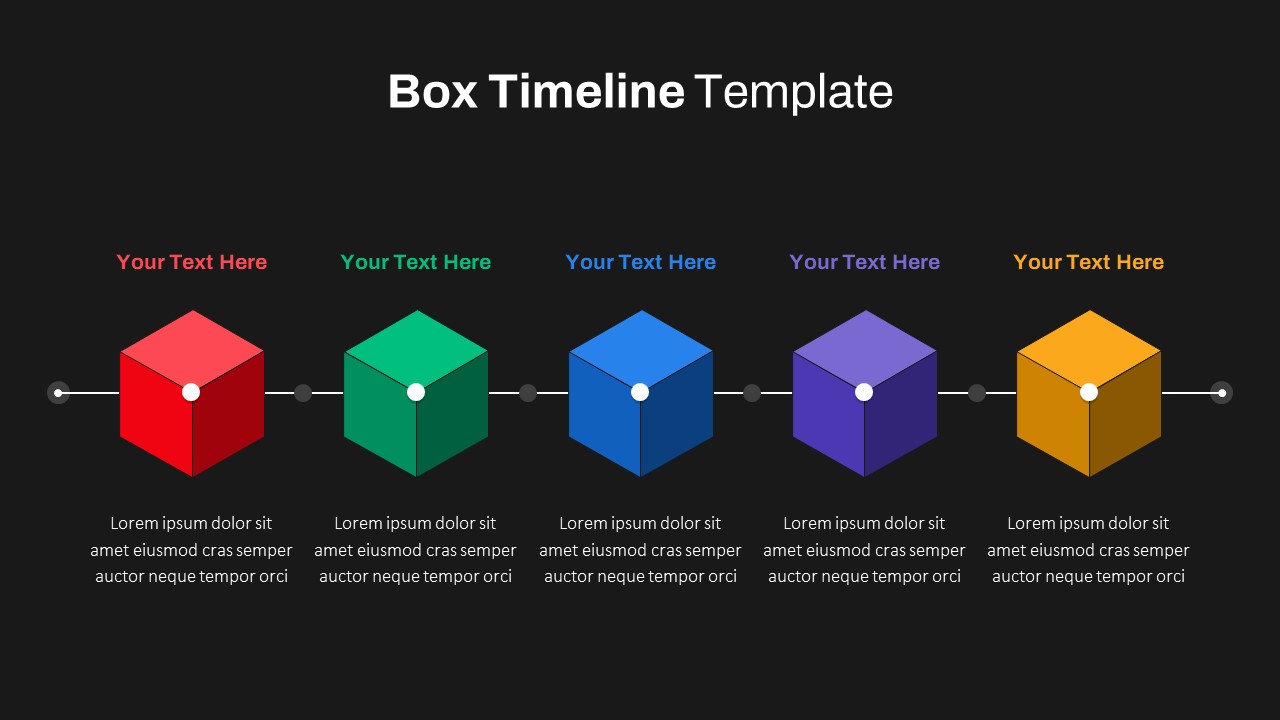 Box Timeline Template

Your Text Here

Lorem ipsum dolor sit amet eiusmod cras semper auctor neque tempor orci

Your Text Here

Lorem ipsum dolor sit amet eiusmod cras semper auctor neque tempor orci

Your Text Here

Lorem ipsum dolor sit amet eiusmod cras semper auctor neque tempor orci

Your Text Here

Lorem ipsum dolor sit amet eiusmod cras semper auctor neque tempor orci

Your Text Here

Lorem ipsum dolor sit amet eiusmod cras semper auctor neque tempor orci